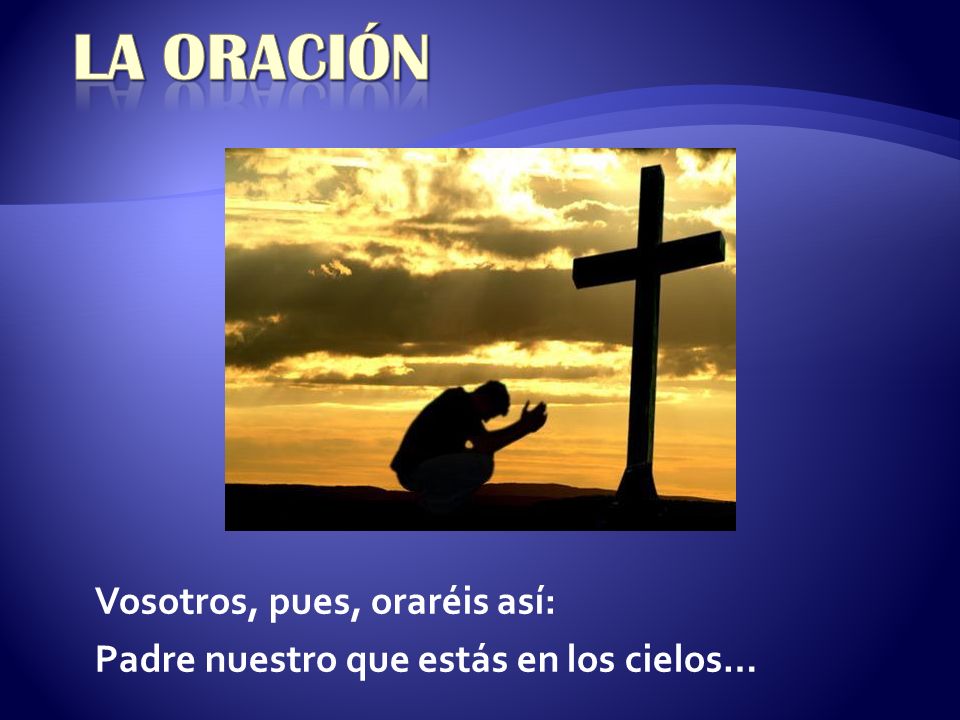 LA ORACIÓN

Vosotros, pues, oraréis así:
Padre nuestro que estás en los cielos…